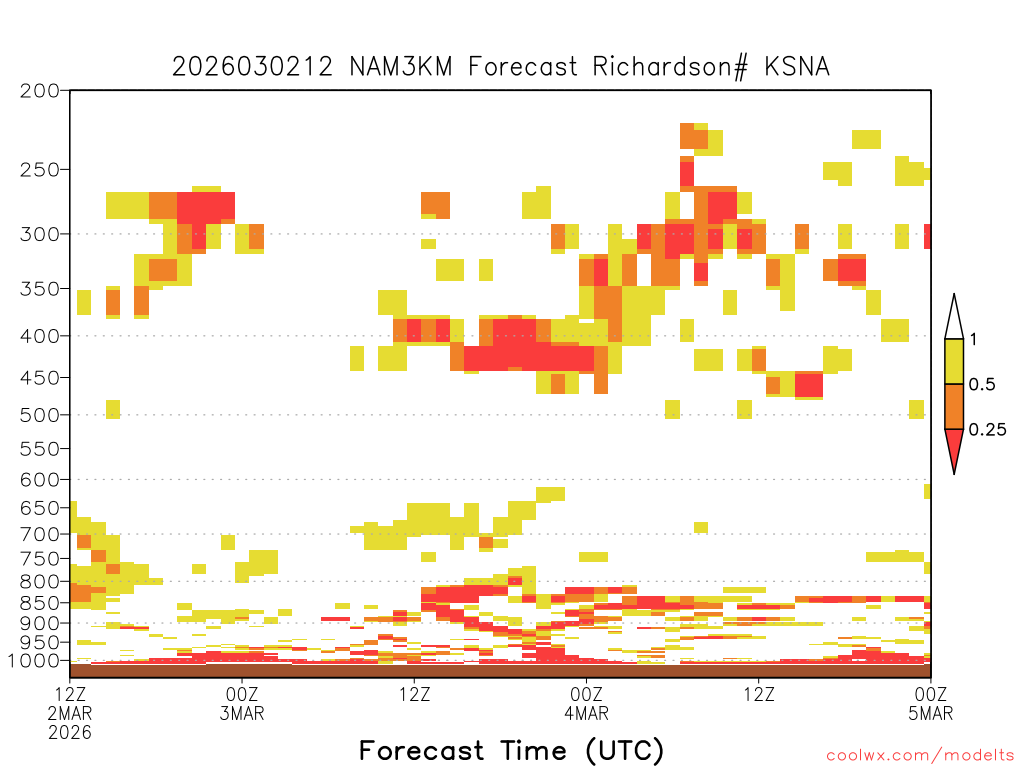 2026030212 NAM3KM Forecast Richardson# KSNA

200
250
300
350
400
450
500
550
600
650
700
750
800
850
900
950
1000

1
0.5
0.25

12Z
2MAR
2026

00Z
3MAR

12Z

00Z
4MAR

12Z

00Z
5MAR

Forecast Time (UTC)

coolwx.com/modelts